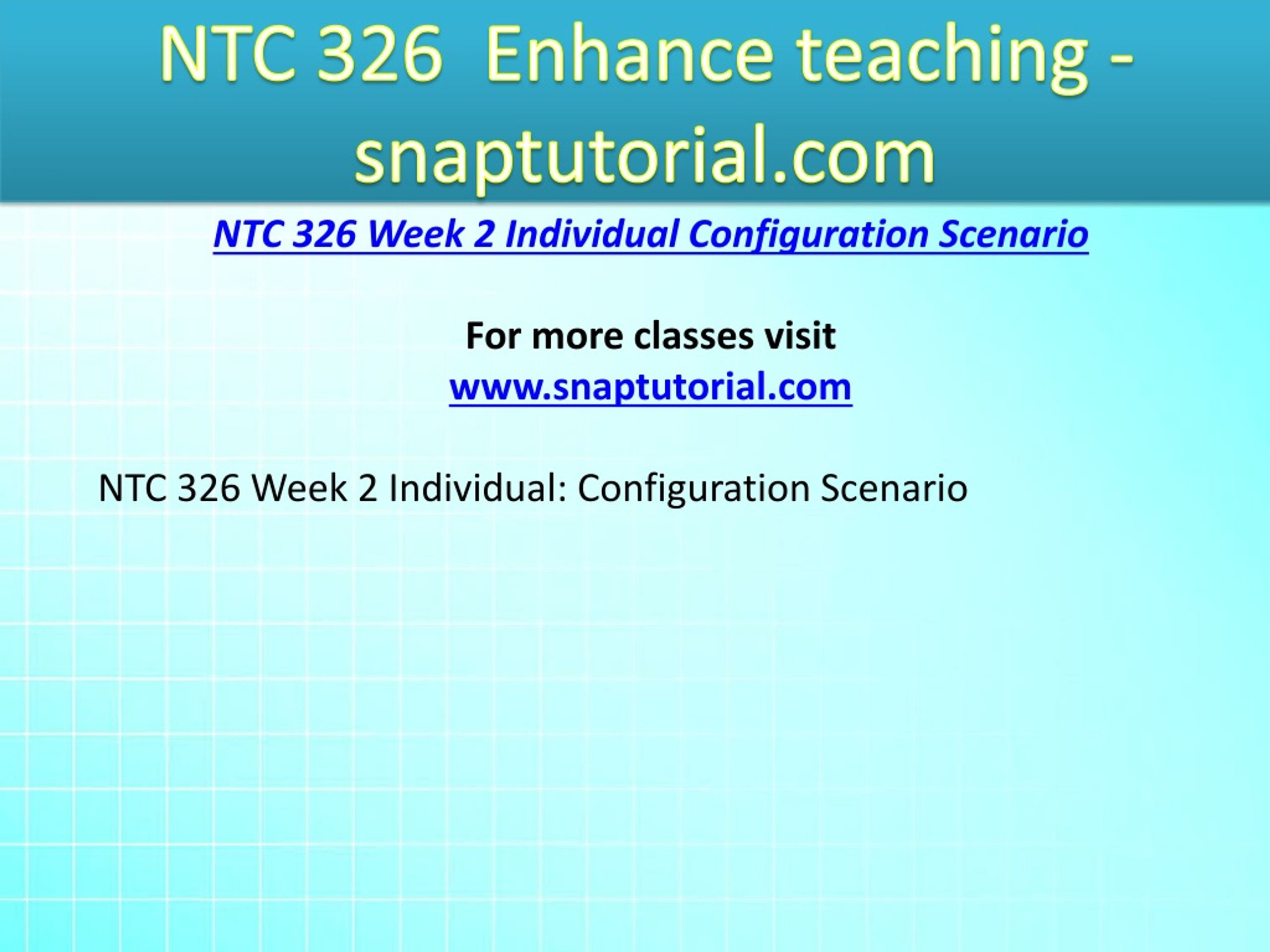 NTC 326 Enhance teaching - snaptutorial.com

NTC 326 Week 2 Individual Configuration Scenario

For more classes visit
www.snaptutorial.com

NTC 326 Week 2 Individual: Configuration Scenario